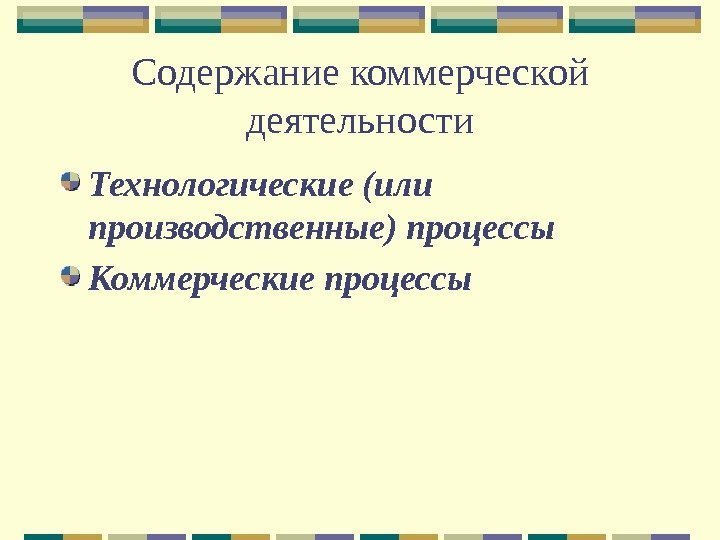 Содержание коммерческой деятельности

Технологические (или производственные) процессы

Коммерческие процессы